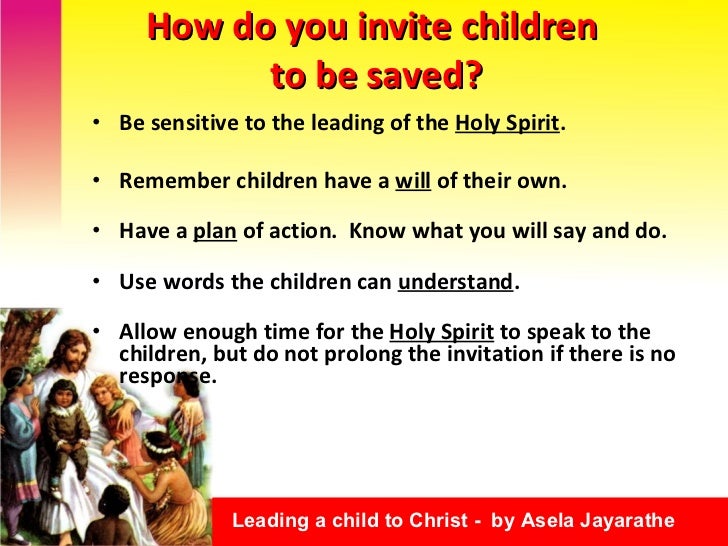 How do you invite children to be saved?

• Be sensitive to the leading of the Holy Spirit.

• Remember children have a will of their own.

• Have a plan of action. Know what you will say and do.

• Use words the children can understand.

• Allow enough time for the Holy Spirit to speak to the children, but do not prolong the invitation if there is no response.

Leading a child to Christ - by Asela Jayarathe